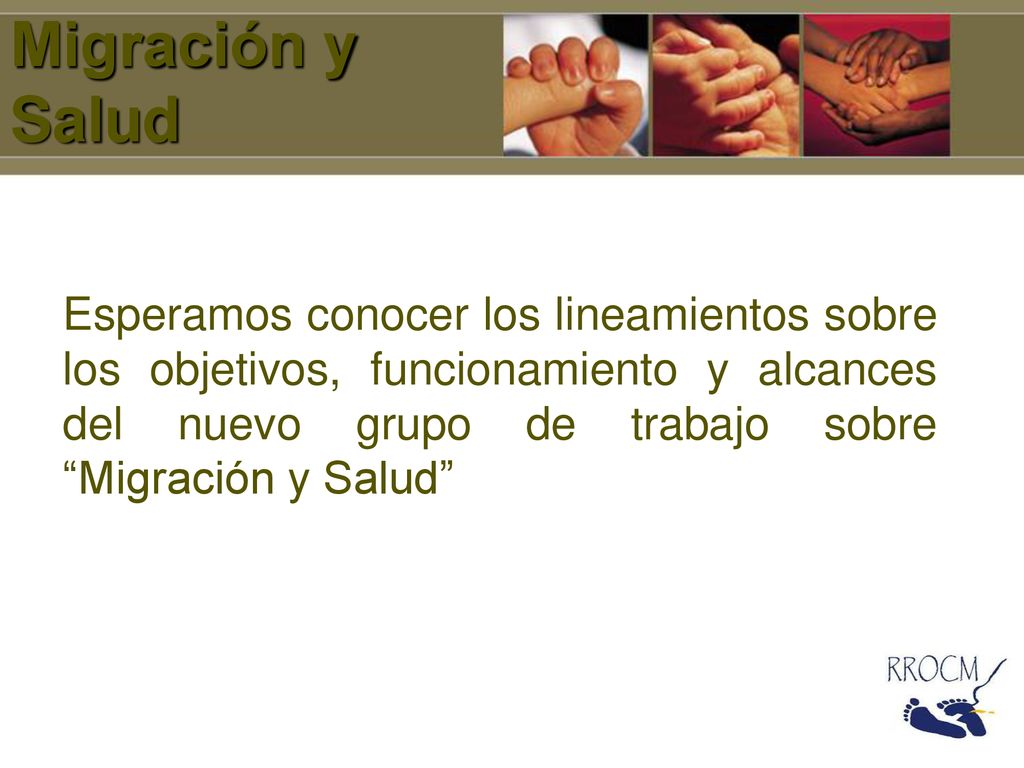 Migración y Salud

Esperamos conocer los lineamientos sobre los objetivos, funcionamiento y alcances del nuevo grupo de trabajo sobre “Migración y Salud”

RROCM